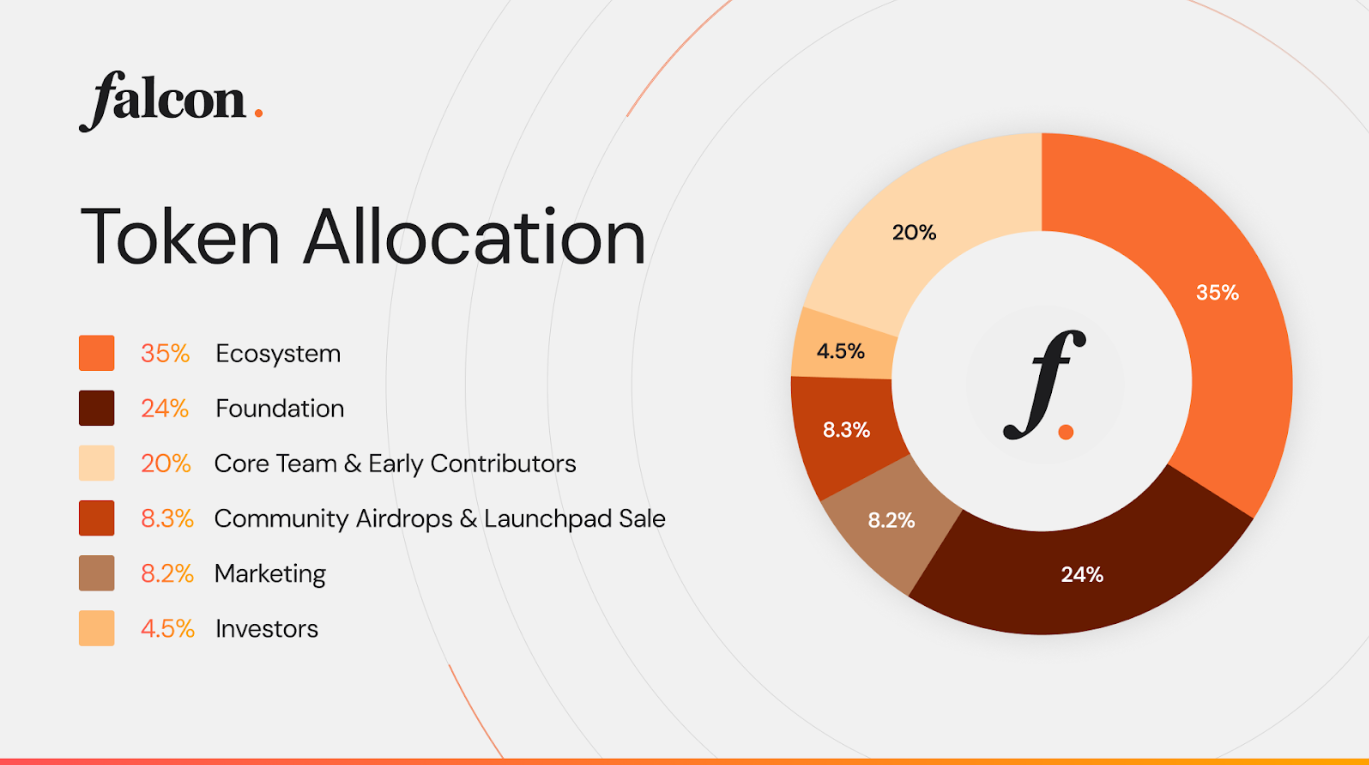 falcon.

Token Allocation

35% Ecosystem
24% Foundation
20% Core Team & Early Contributors
8.3% Community Airdrops & Launchpad Sale
8.2% Marketing
4.5% Investors

20%
35%
4.5%
8.3%
8.2%
24%
f.